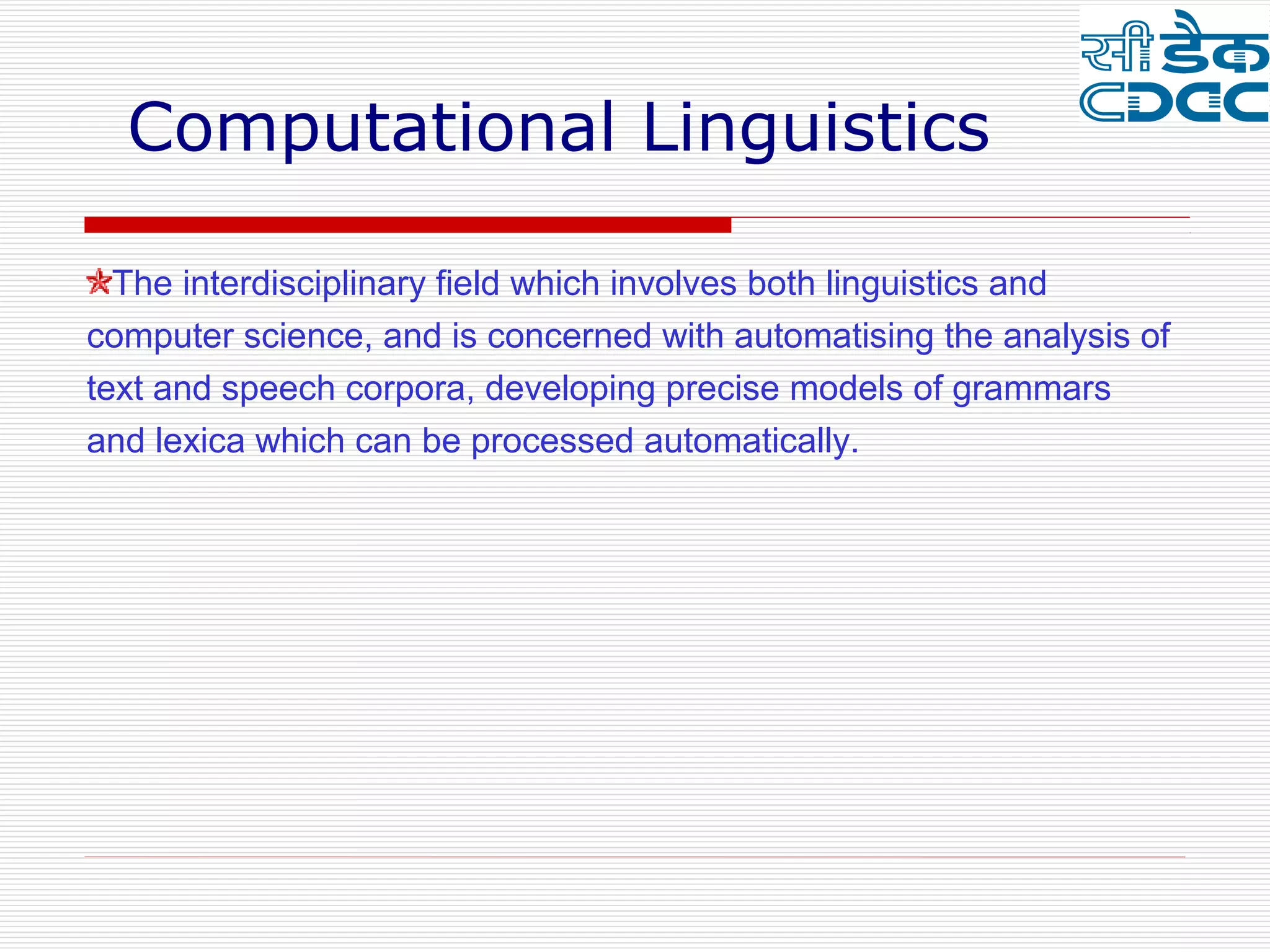 सी डैक
CDAC

Computational Linguistics

The interdisciplinary field which involves both linguistics and computer science, and is concerned with automatising the analysis of text and speech corpora, developing precise models of grammars and lexica which can be processed automatically.